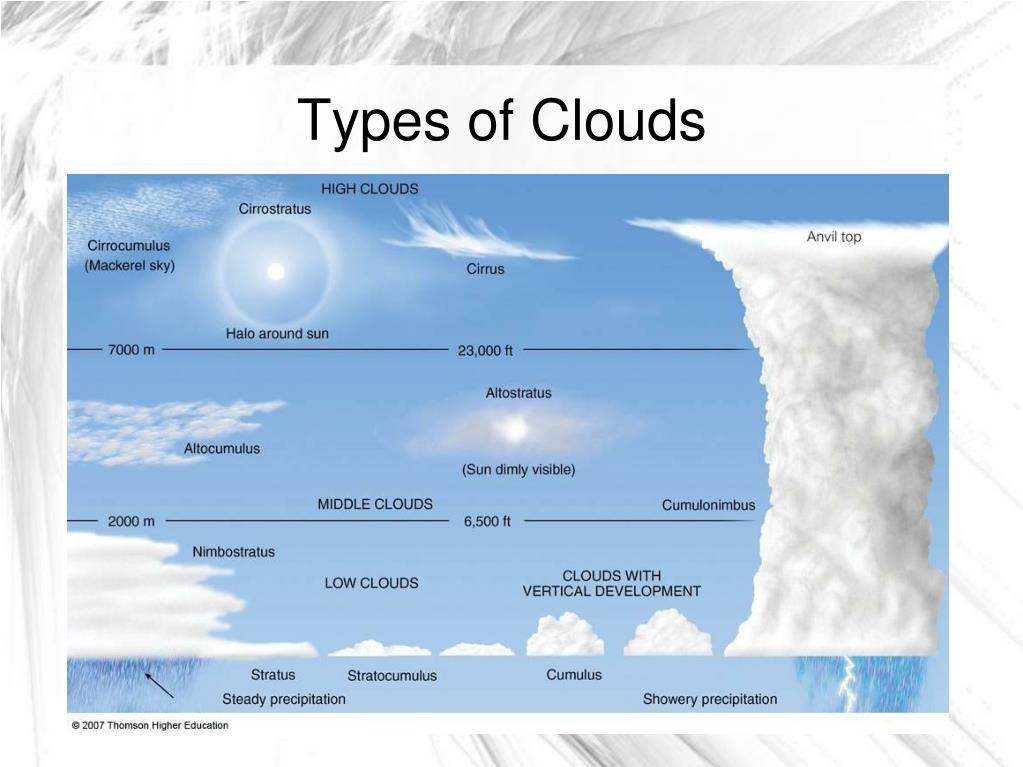 Types of Clouds

HIGH CLOUDS

Cirrostratus

Cirrocumulus (Mackerel sky)

Cirrus

Anvil top

Halo around sun

7000 m

23,000 ft

Altostratus

Altocumulus

(Sun dimly visible)

MIDDLE CLOUDS

Cumulonimbus

2000 m

6,500 ft

Nimbostratus

LOW CLOUDS

CLOUDS WITH VERTICAL DEVELOPMENT

Stratus

Stratocumulus

Cumulus

Steady precipitation

Showery precipitation

© 2007 Thomson Higher Education